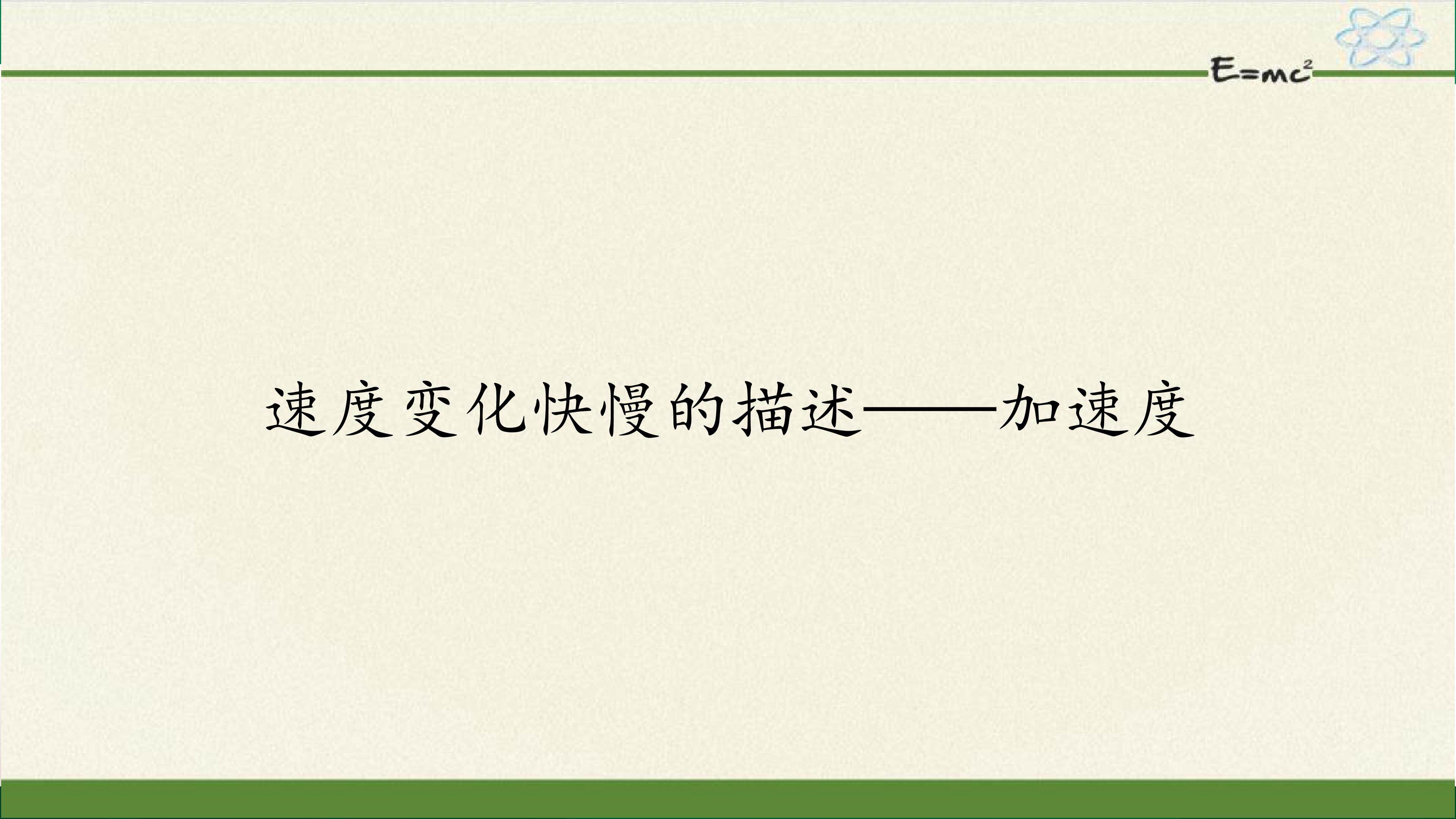 $E=mc^2$

速度变化快慢的描述——加速度